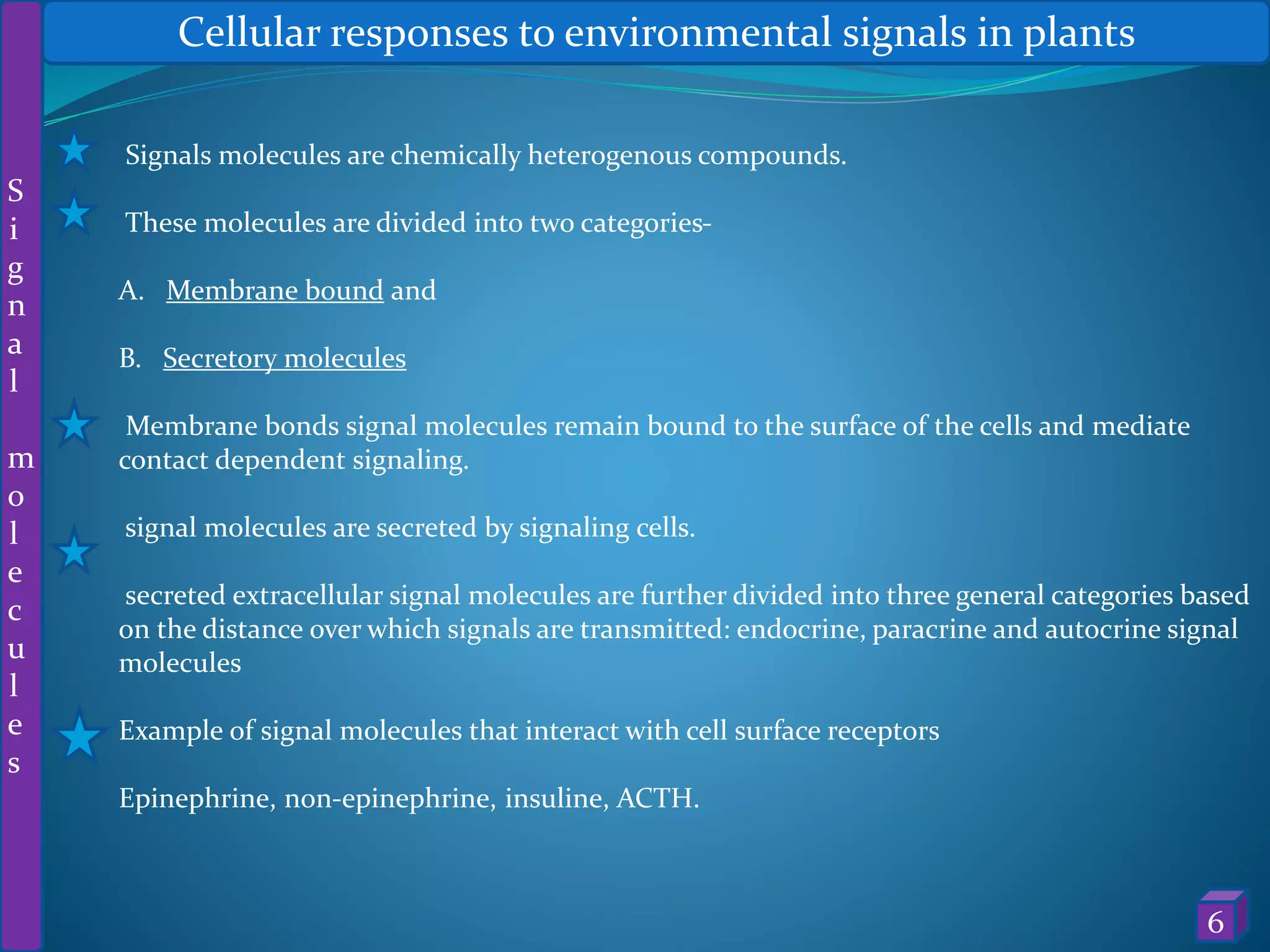 Cellular responses to environmental signals in plants

Signal molecules

Signals molecules are chemically heterogenous compounds.

These molecules are divided into two categories-

A. Membrane bound and

B. Secretory molecules

Membrane bonds signal molecules remain bound to the surface of the cells and mediate contact dependent signaling.

signal molecules are secreted by signaling cells.

secreted extracellular signal molecules are further divided into three general categories based on the distance over which signals are transmitted: endocrine, paracrine and autocrine signal molecules

Example of signal molecules that interact with cell surface receptors

Epinephrine, non-epinephrine, insuline, ACTH.

6